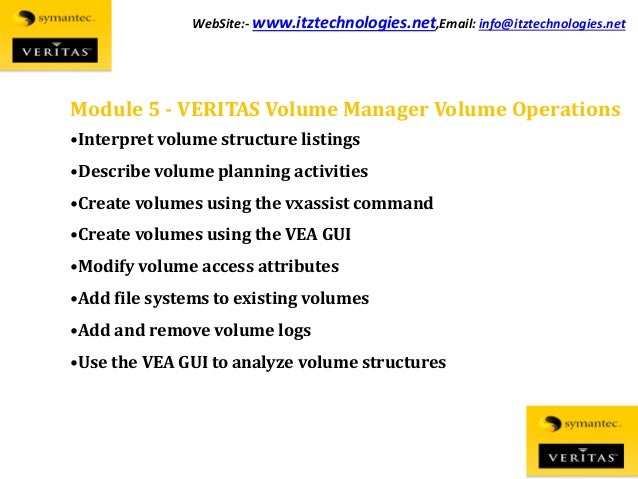 symantec.

VERITAS

WebSite:- www.itztechnologies.net,Email: info@itztechnologies.net

Module 5 - VERITAS Volume Manager Volume Operations

•Interpret volume structure listings

•Describe volume planning activities

•Create volumes using the vxassist command

•Create volumes using the VEA GUI

•Modify volume access attributes

•Add file systems to existing volumes

•Add and remove volume logs

•Use the VEA GUI to analyze volume structures

symantec.

VERITAS